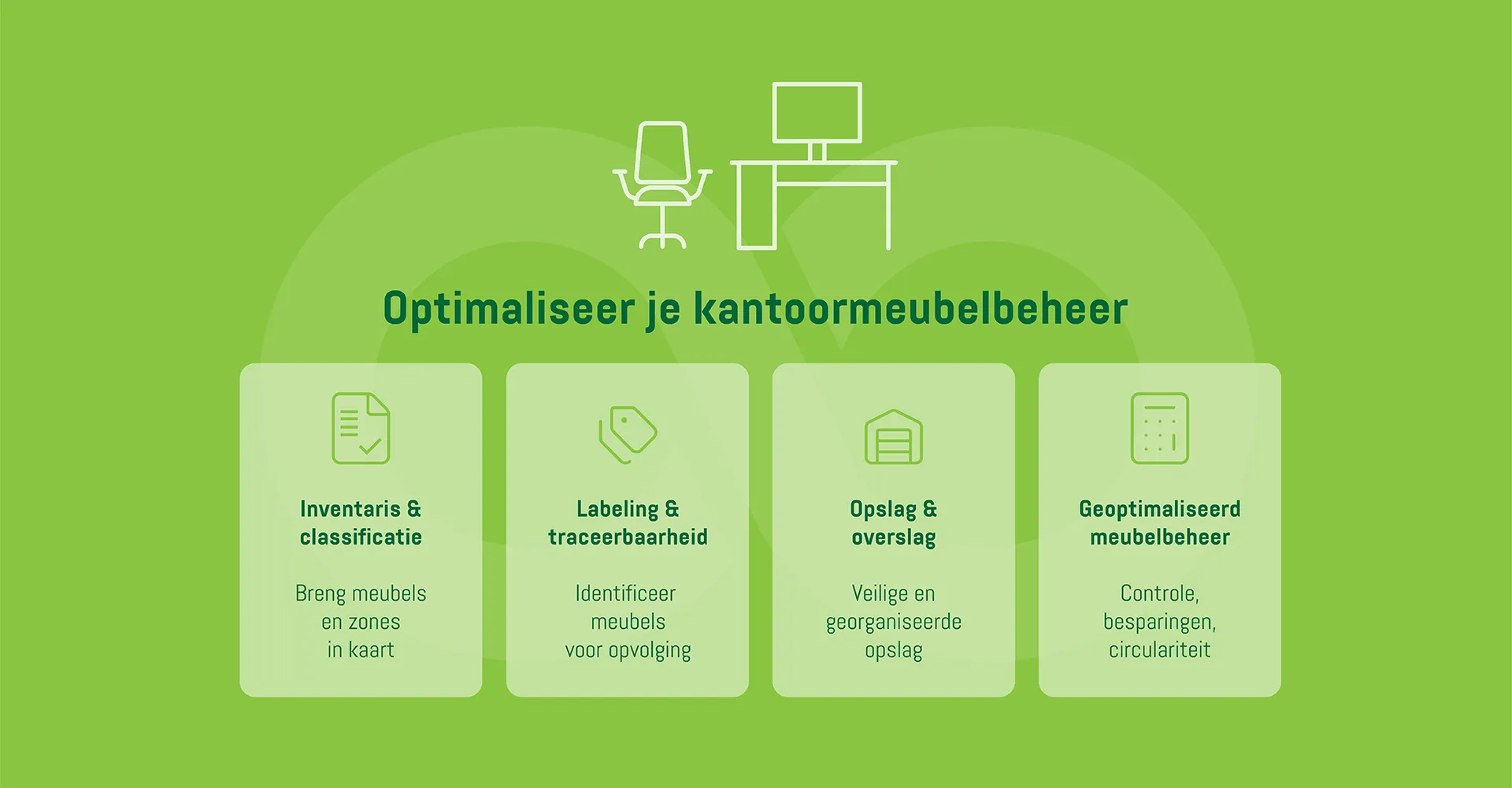 Optimaliseer je kantoormeubelbeheer

Inventaris & classificatie

Breng meubels en zones in kaart

Labeling & traceerbaarheid

Identificeer meubels voor opvolging

Opslag & overslag

Veilige en georganiseerde opslag

Geoptimaliseerd meubelbeheer

Controle, besparingen, circulariteit